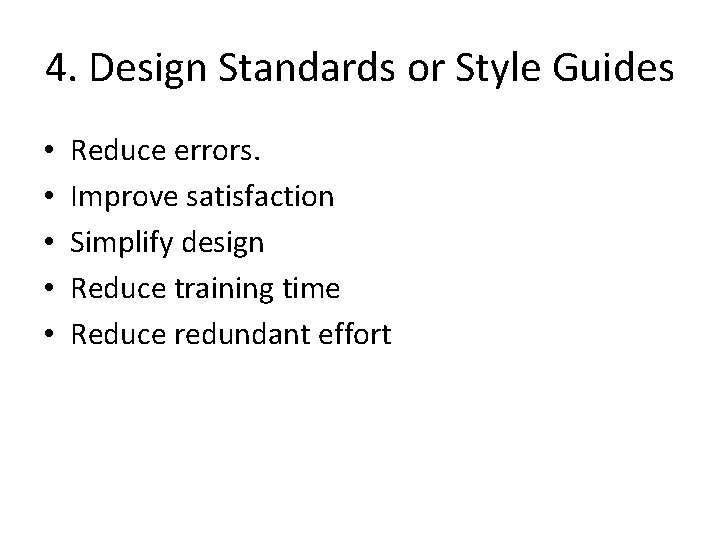 4. Design Standards or Style Guides

• Reduce errors.
• Improve satisfaction
• Simplify design
• Reduce training time
• Reduce redundant effort